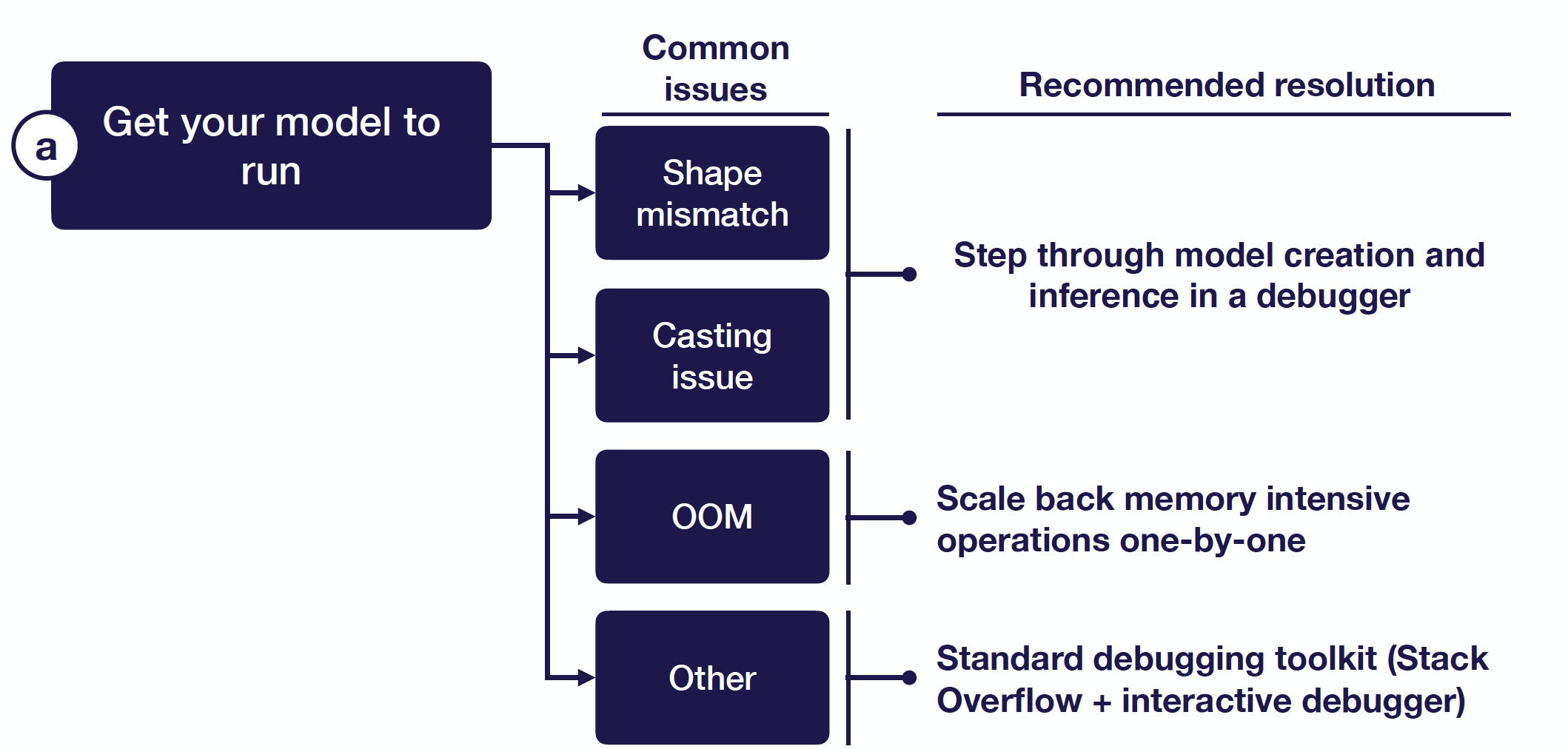 a

Get your model to run

Common issues

Recommended resolution

Shape mismatch

Casting issue

Step through model creation and inference in a debugger

OOM

Scale back memory intensive operations one-by-one

Other

Standard debugging toolkit (Stack Overflow + interactive debugger)